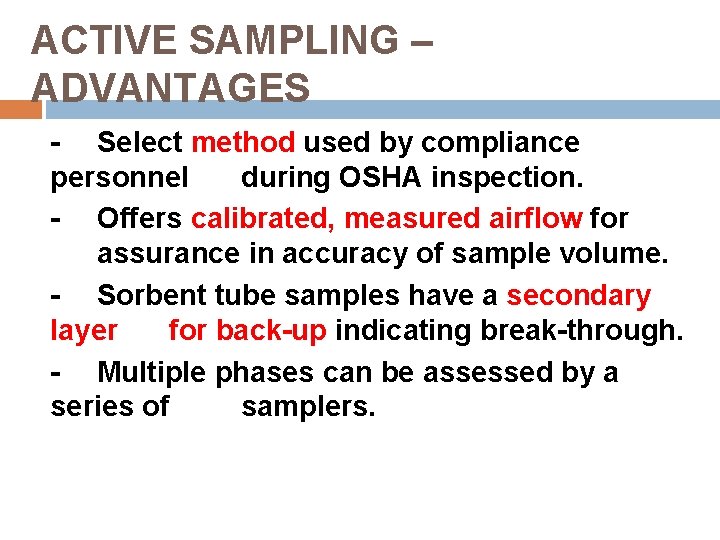 ACTIVE SAMPLING – ADVANTAGES

- Select method used by compliance personnel during OSHA inspection.

- Offers calibrated, measured airflow for assurance in accuracy of sample volume.

- Sorbent tube samples have a secondary layer for back-up indicating break-through.

- Multiple phases can be assessed by a series of samplers.